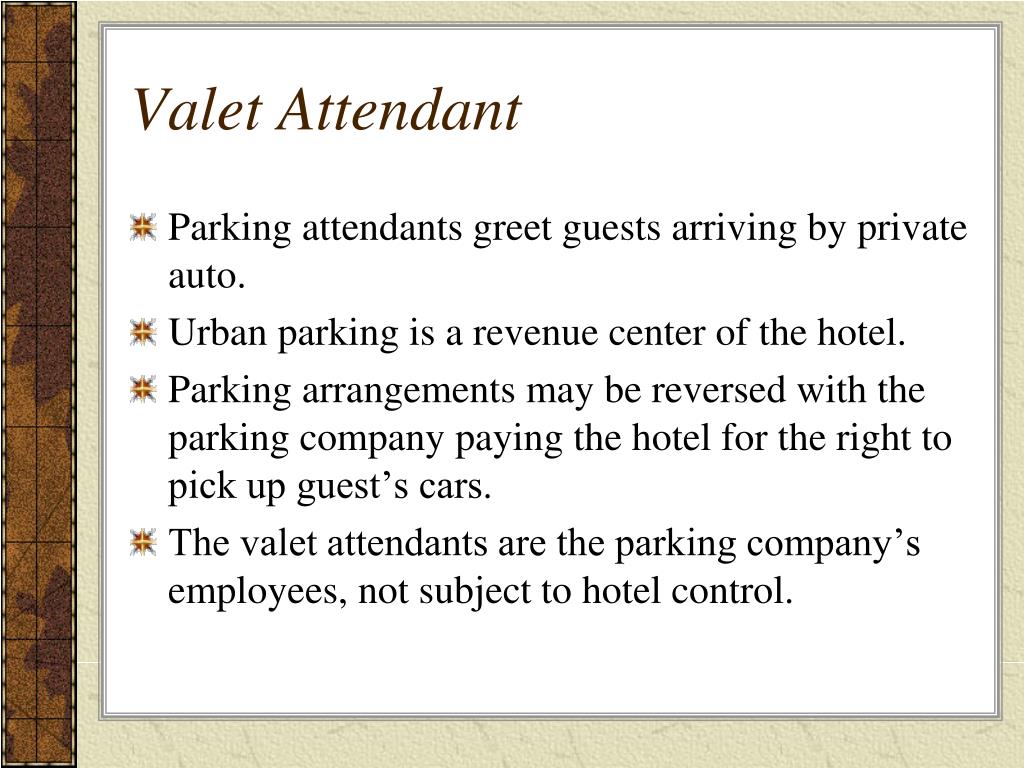 Valet Attendant

Parking attendants greet guests arriving by private auto.

Urban parking is a revenue center of the hotel.

Parking arrangements may be reversed with the parking company paying the hotel for the right to pick up guest’s cars.

The valet attendants are the parking company’s employees, not subject to hotel control.